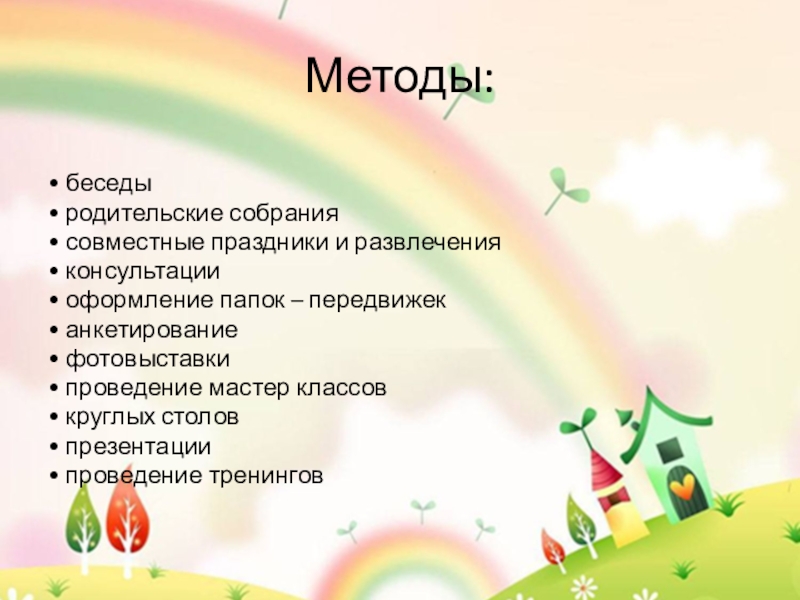 Методы:

• беседы
• родительские собрания
• совместные праздники и развлечения
• консультации
• оформление папок – передвижек
• анкетирование
• фотовыставки
• проведение мастер классов
• круглых столов
• презентации
• проведение тренингов